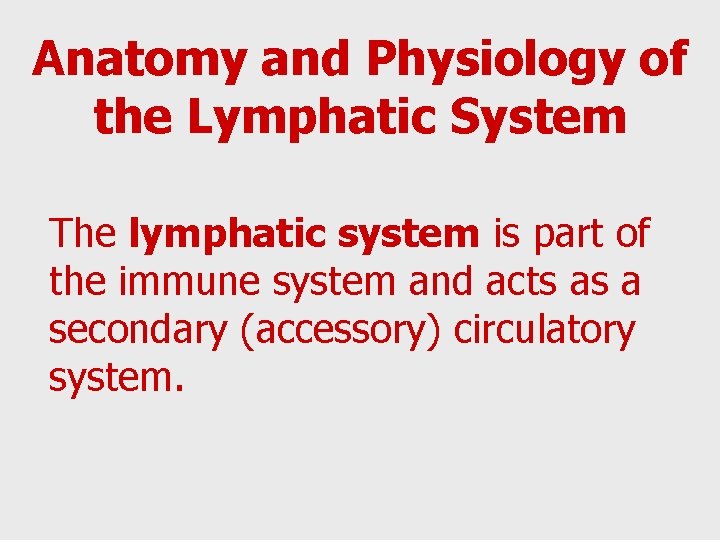 Anatomy and Physiology of the Lymphatic System

The lymphatic system is part of the immune system and acts as a secondary (accessory) circulatory system.